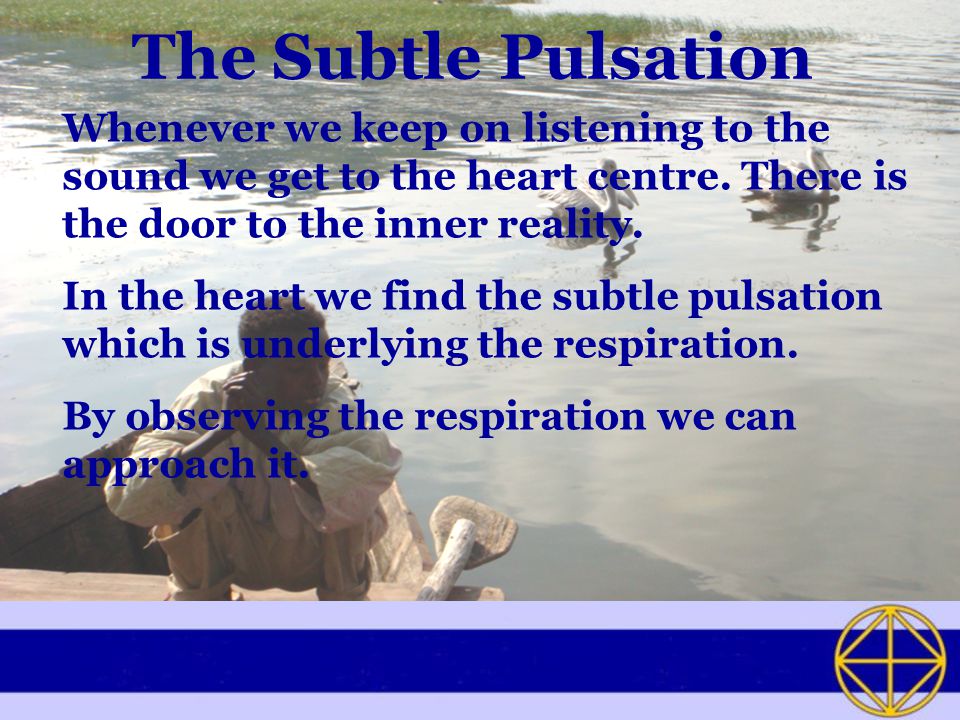 The Subtle Pulsation

Whenever we keep on listening to the sound we get to the heart centre. There is the door to the inner reality.

In the heart we find the subtle pulsation which is underlying the respiration.

By observing the respiration we can approach it.